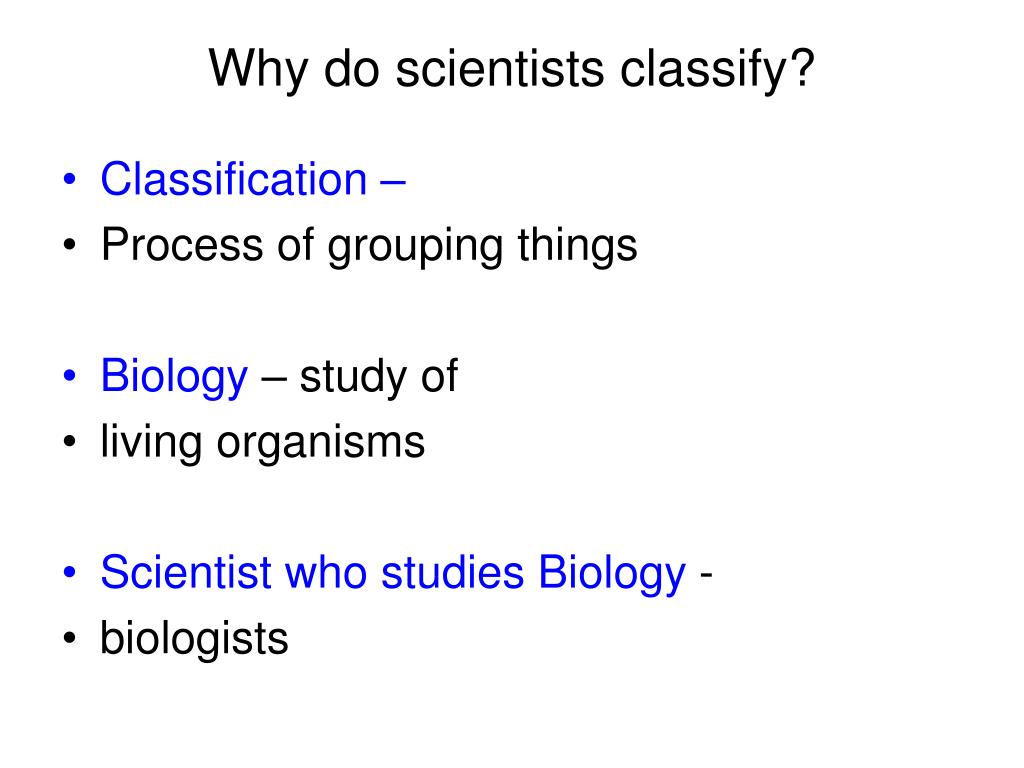 Why do scientists classify?

• Classification –
• Process of grouping things

• Biology – study of
• living organisms

• Scientist who studies Biology -
• biologists